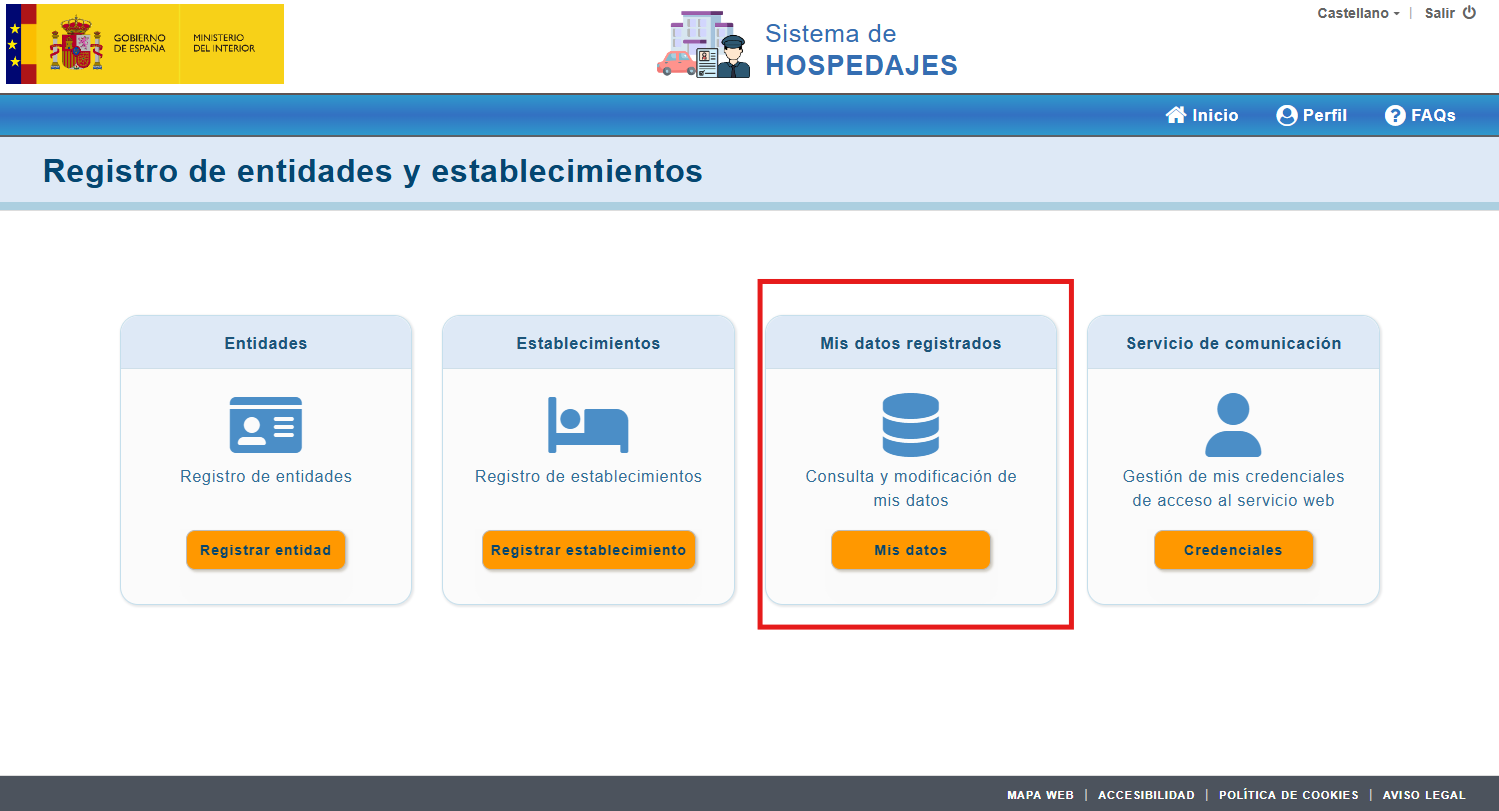 GOBIERNO DE ESPAÑA
MINISTERIO DEL INTERIOR

Sistema de
HOSPEDAJES

Castellano | Salir

Inicio Perfil FAQs

Registro de entidades y establecimientos

Entidades
Registro de entidades
Registrar entidad

Establecimientos
Registro de establecimientos
Registrar establecimiento

Mis datos registrados
Consulta y modificación de mis datos
Mis datos

Servicio de comunicación
Gestión de mis credenciales de acceso al servicio web
Credenciales

MAPA WEB | ACCESIBILIDAD | POLÍTICA DE COOKIES | AVISO LEGAL